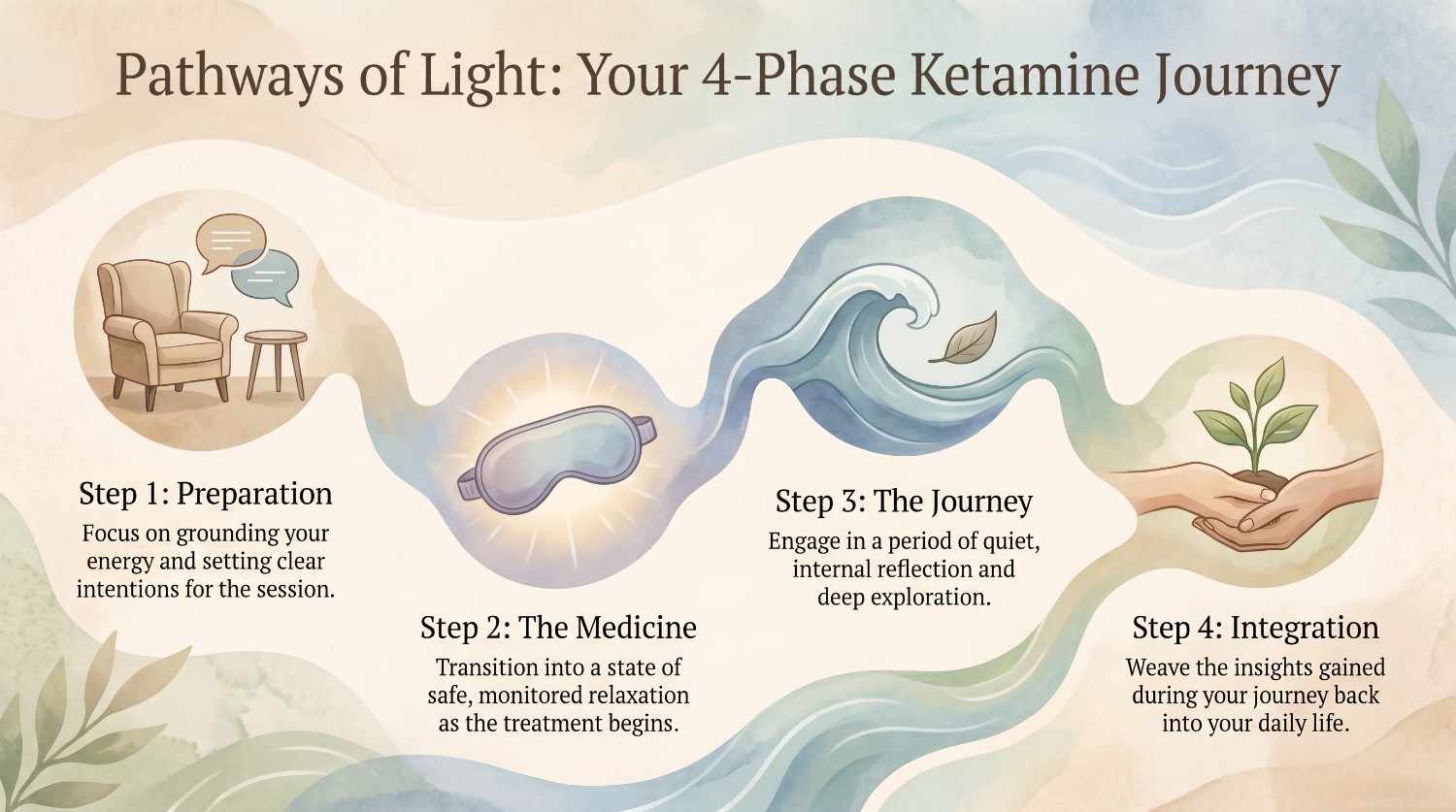 Pathways of Light: Your 4-Phase Ketamine Journey

Step 1: Preparation
Focus on grounding your energy and setting clear intentions for the session.

Step 2: The Medicine
Transition into a state of safe, monitored relaxation as the treatment begins.

Step 3: The Journey
Engage in a period of quiet, internal reflection and deep exploration.

Step 4: Integration
Weave the insights gained during your journey back into your daily life.